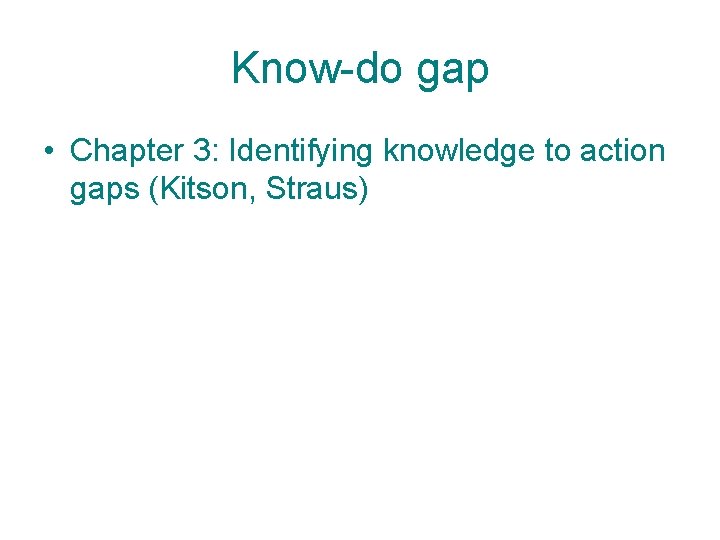 Know-do gap

• Chapter 3: Identifying knowledge to action gaps (Kitson, Straus)